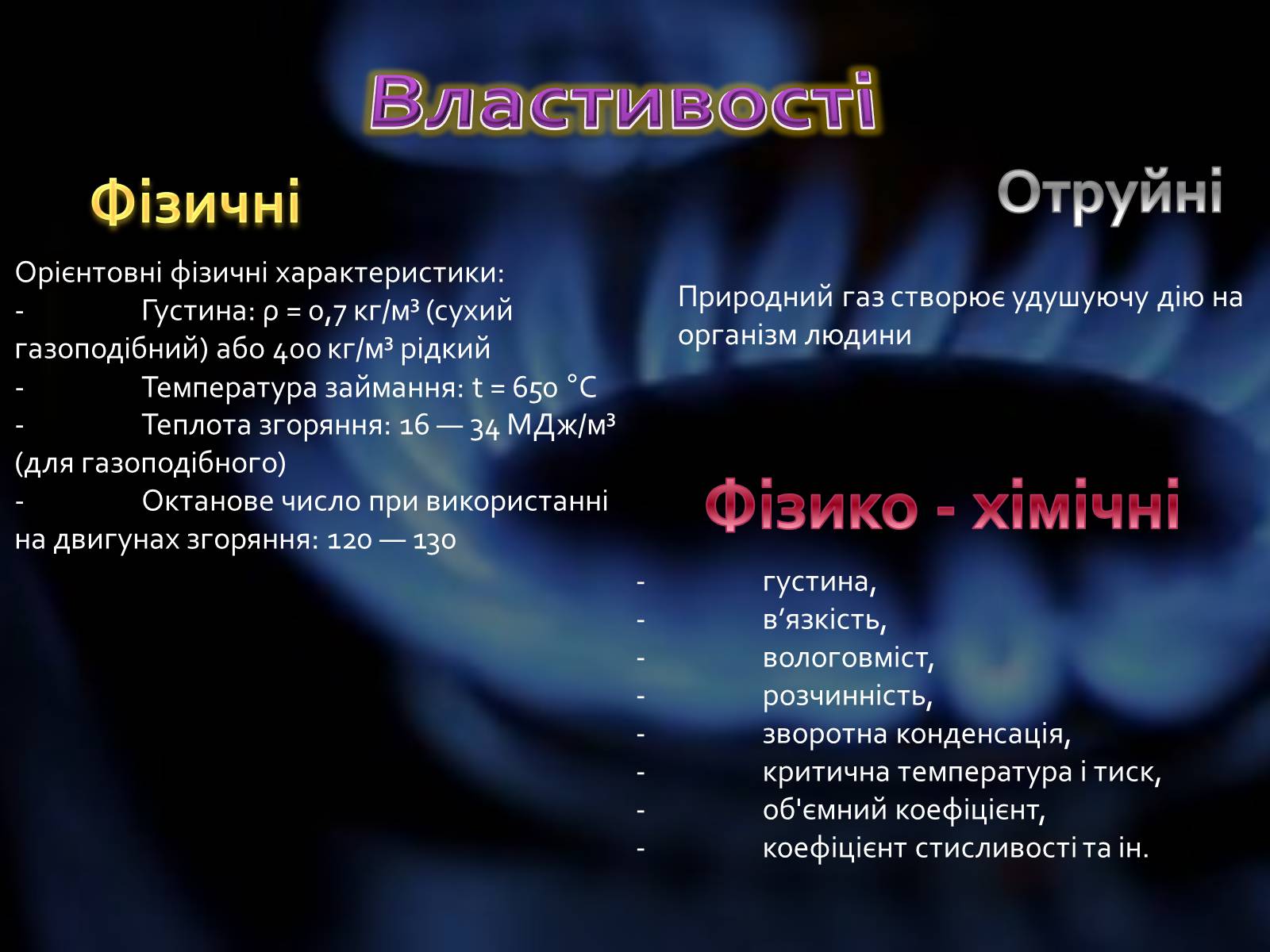 Властивості

Фізичні

Орієнтовні фізичні характеристики:
- Густина: ρ = 0,7 кг/м³ (сухий газоподібний) або 400 кг/м³ рідкий
- Температура займання: t = 650 °C
- Теплота згоряння: 16 — 34 МДж/м³ (для газоподібного)
- Октанове число при використанні на двигунах згоряння: 120 — 130

Отруйні

Природний газ створює удушуючу дію на організм людини

Фізико - хімічні

- густина,
- в’язкість,
- вологовміст,
- розчинність,
- зворотна конденсація,
- критична температура і тиск,
- об'ємний коефіцієнт,
- коефіцієнт стисливості та ін.